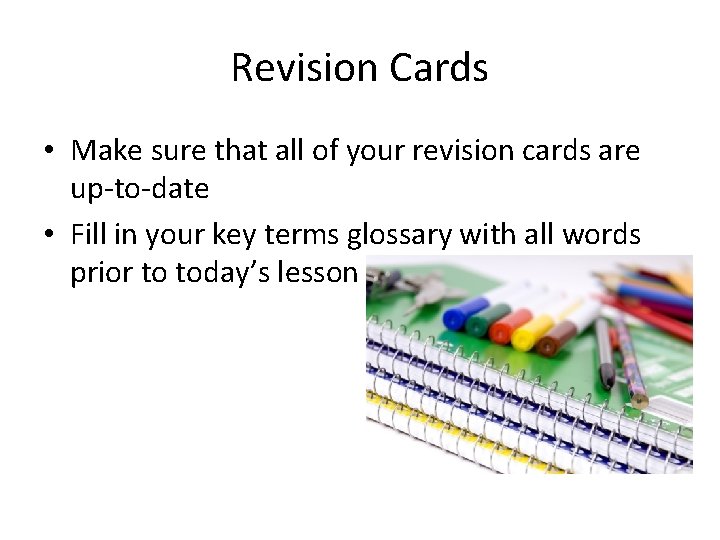 Revision Cards

• Make sure that all of your revision cards are up-to-date
• Fill in your key terms glossary with all words prior to today's lesson